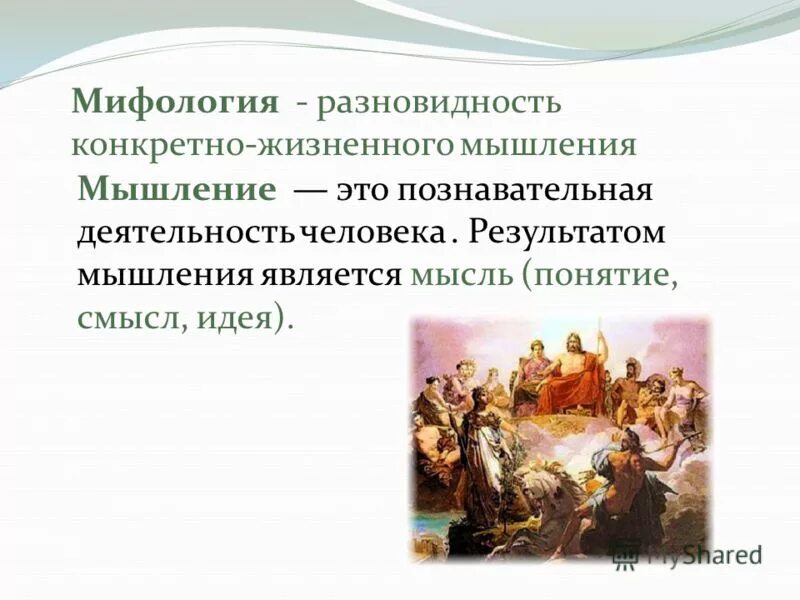 Мифология - разновидность конкретно-жизненного мышления

Мышление — это познавательная деятельность человека. Результатом мышления является мысль (понятие, смысл, идея).

MyShared